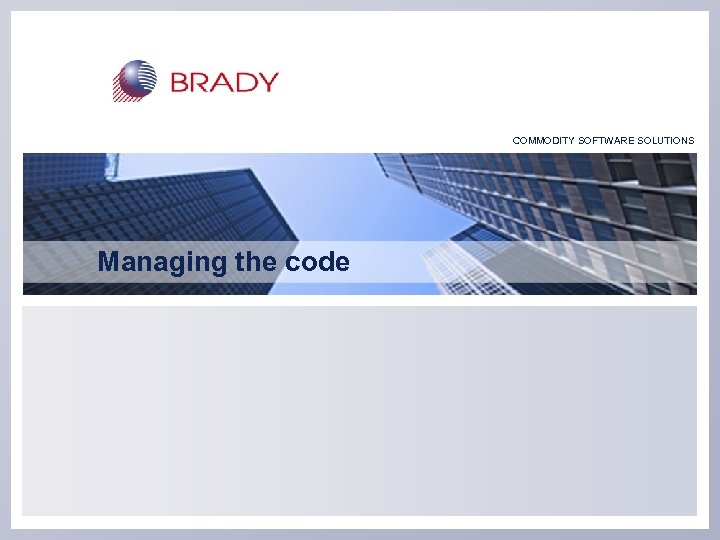 BRADY

COMMODITY SOFTWARE SOLUTIONS

Managing the code